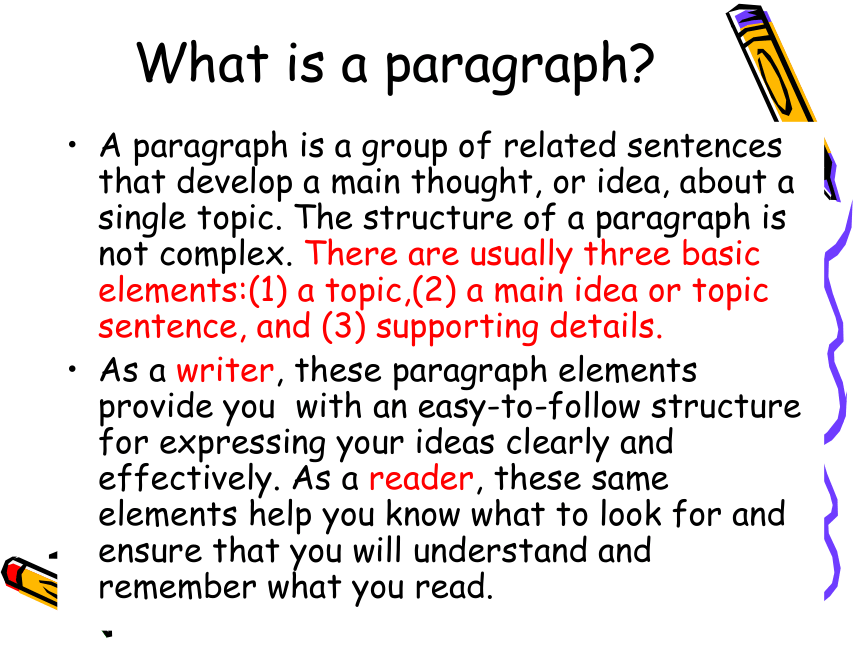 What is a paragraph?

• A paragraph is a group of related sentences that develop a main thought, or idea, about a single topic. The structure of a paragraph is not complex. There are usually three basic elements:(1) a topic,(2) a main idea or topic sentence, and (3) supporting details.

• As a writer, these paragraph elements provide you with an easy-to-follow structure for expressing your ideas clearly and effectively. As a reader, these same elements help you know what to look for and ensure that you will understand and remember what you read.